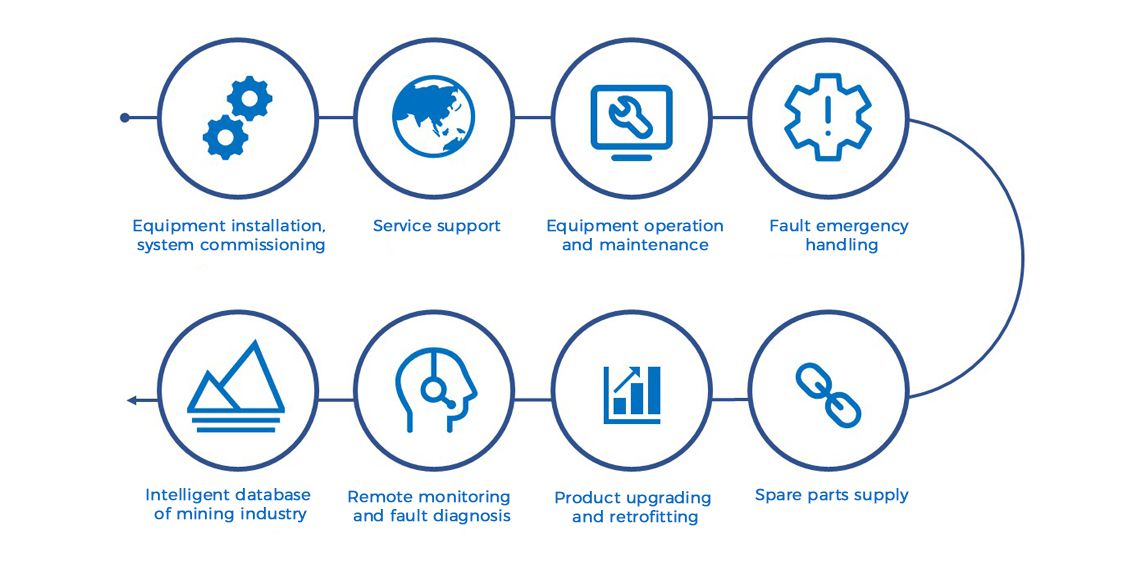 Equipment installation, system commissioning

Service support

Equipment operation and maintenance

Fault emergency handling

Spare parts supply

Product upgrading and retrofitting

Remote monitoring and fault diagnosis

Intelligent database of mining industry